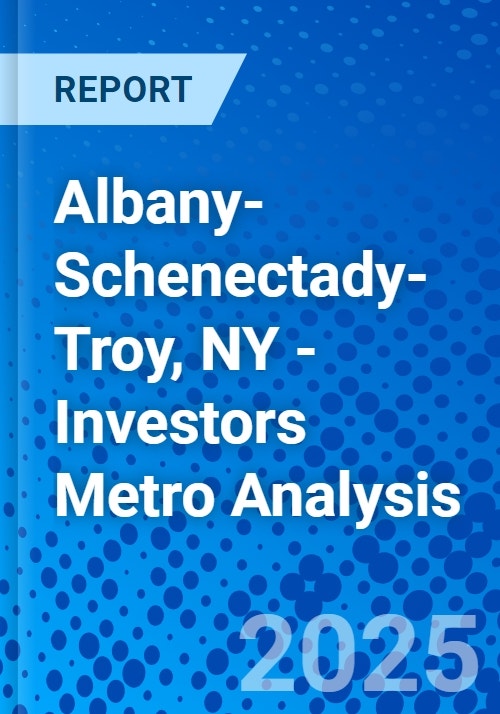 REPORT

Albany-Schenectady-Troy, NY - Investors Metro Analysis

2025